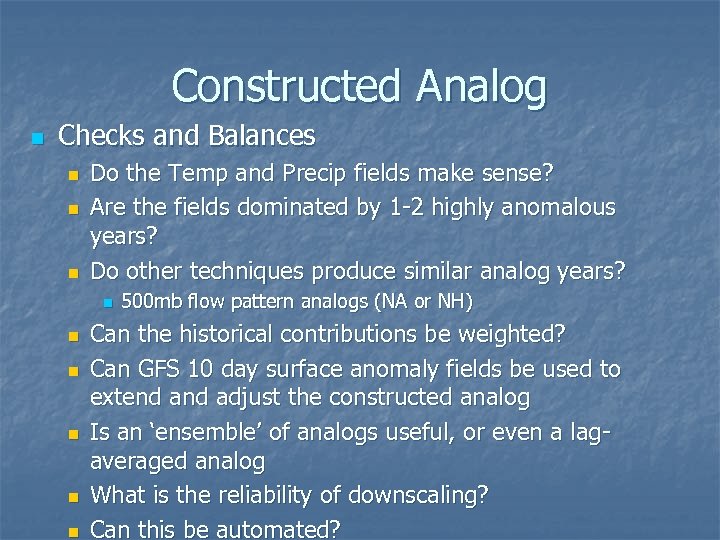 Constructed Analog

Checks and Balances

Do the Temp and Precip fields make sense?

Are the fields dominated by 1-2 highly anomalous years?

Do other techniques produce similar analog years?

500mb flow pattern analogs (NA or NH)

Can the historical contributions be weighted?

Can GFS 10 day surface anomaly fields be used to extend and adjust the constructed analog

Is an 'ensemble' of analogs useful, or even a lag-averaged analog

What is the reliability of downscaling?

Can this be automated?